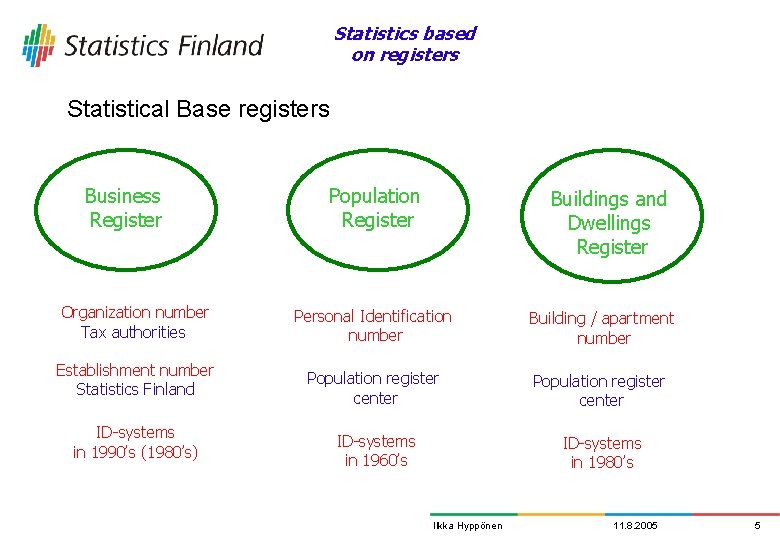 Statistics Finland

Statistics based on registers

Statistical Base registers

Business Register

Organization number
Tax authorities

Establishment number
Statistics Finland

ID-systems
in 1990's (1980's)

Population Register

Personal Identification number

Population register center

ID-systems
in 1960's

Buildings and Dwellings Register

Building / apartment number

Population register center

ID-systems
in 1980's

Ilkka Hyppönen 11.8.2005 5